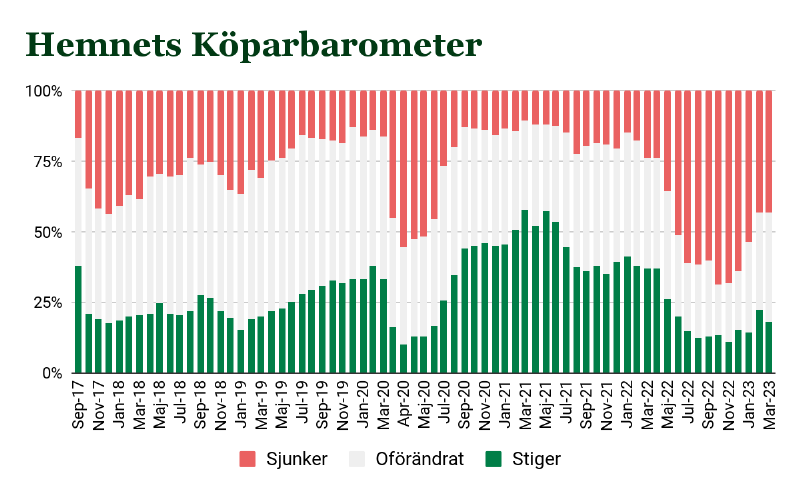 Hemnets Köparbarometer

100%
75%
50%
25%
0%

Sep-17
Nov-17
Jan-18
Mar-18
Maj-18
Jul-18
Sep-18
Nov-18
Jan-19
Mar-19
Maj-19
Jul-19
Sep-19
Nov-19
Jan-20
Mar-20
Apr-20
Maj-20
Jul-20
Sep-20
Nov-20
Jan-21
Mar-21
Maj-21
Jul-21
Sep-21
Nov-21
Jan-22
Mar-22
Maj-22
Jul-22
Sep-22
Nov-22
Jan-23
Mar-23

Sjunker
Oförändrat
Stiger